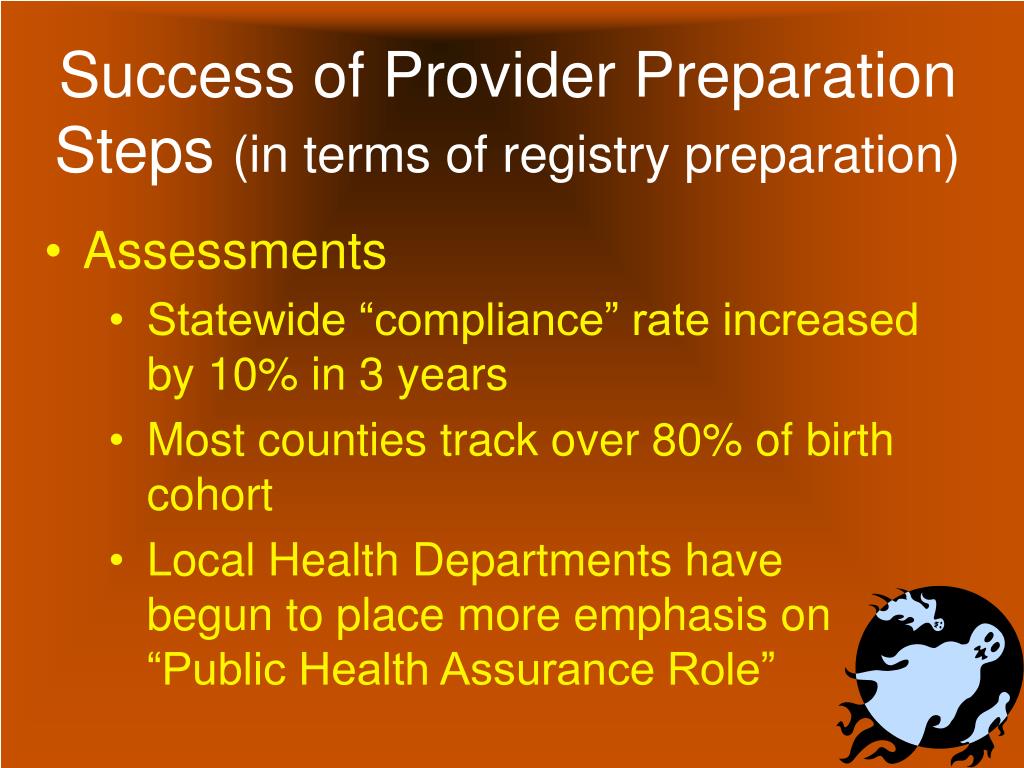 Success of Provider Preparation Steps (in terms of registry preparation)

• Assessments
  • Statewide “compliance” rate increased by 10% in 3 years
  • Most counties track over 80% of birth cohort
  • Local Health Departments have begun to place more emphasis on “Public Health Assurance Role”